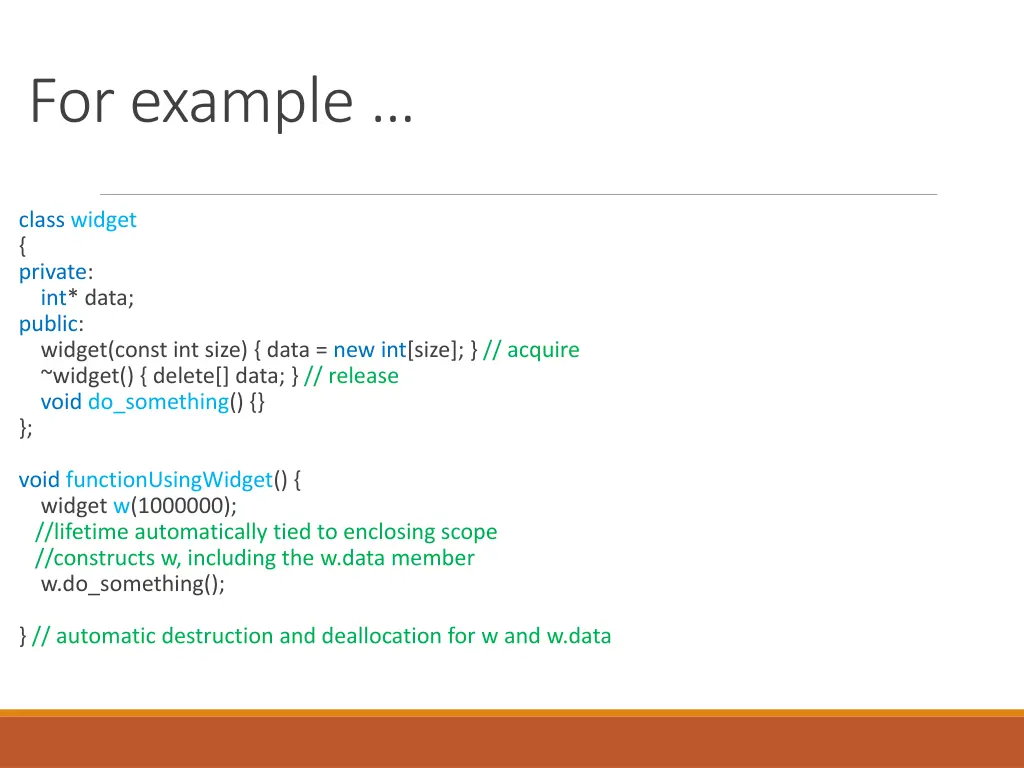 For example …

class widget
{
private:
int* data;
public:
widget(const int size) { data = new int[size]; } // acquire
~widget() { delete[] data; } // release
void do_something() {}
};

void functionUsingWidget() {
widget w(1000000);
//lifetime automatically tied to enclosing scope
//constructs w, including the w.data member
w.do_something();

} // automatic destruction and deallocation for w and w.data